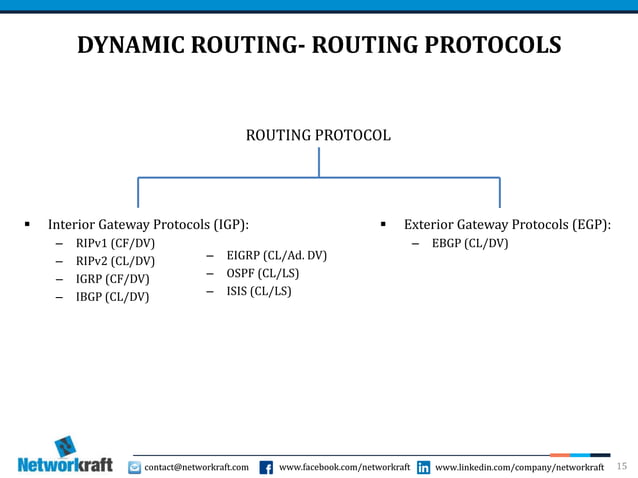 DYNAMIC ROUTING- ROUTING PROTOCOLS

ROUTING PROTOCOL

▪ Interior Gateway Protocols (IGP):
– RIPv1 (CF/DV)
– RIPv2 (CL/DV)
– IGRP (CF/DV)
– IBGP (CL/DV)
– EIGRP (CL/Ad. DV)
– OSPF (CL/LS)
– ISIS (CL/LS)

▪ Exterior Gateway Protocols (EGP):
– EBGP (CL/DV)

Networkraft contact@networkraft.com www.facebook.com/networkraft www.linkedin.com/company/networkraft 15